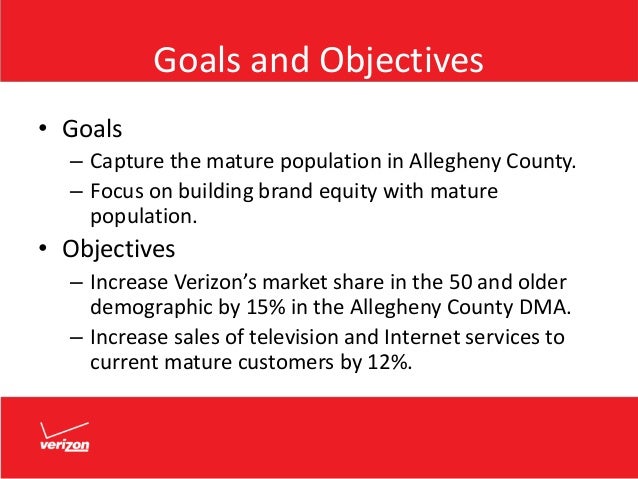 Goals and Objectives

• Goals
– Capture the mature population in Allegheny County.
– Focus on building brand equity with mature population.
• Objectives
– Increase Verizon's market share in the 50 and older demographic by 15% in the Allegheny County DMA.
– Increase sales of television and Internet services to current mature customers by 12%.

verizon